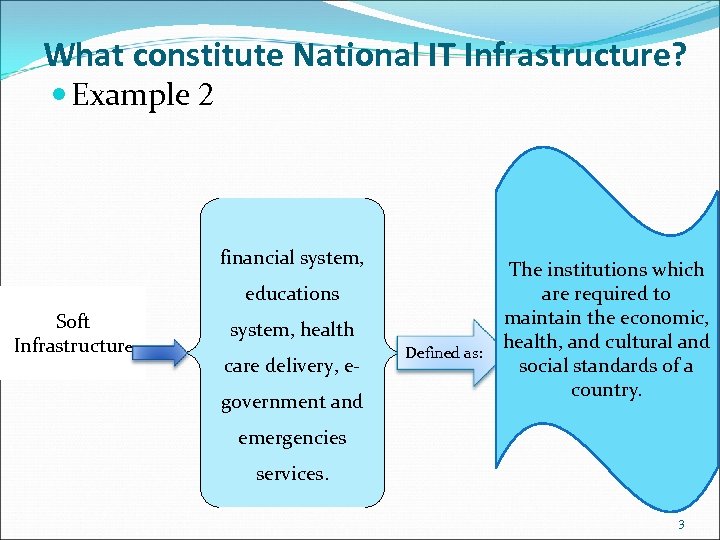 What constitute National IT Infrastructure?

Example 2

Soft Infrastructure

financial system, educations system, health care delivery, e-government and emergencies services.

Defined as:

The institutions which are required to maintain the economic, health, and cultural and social standards of a country.

3